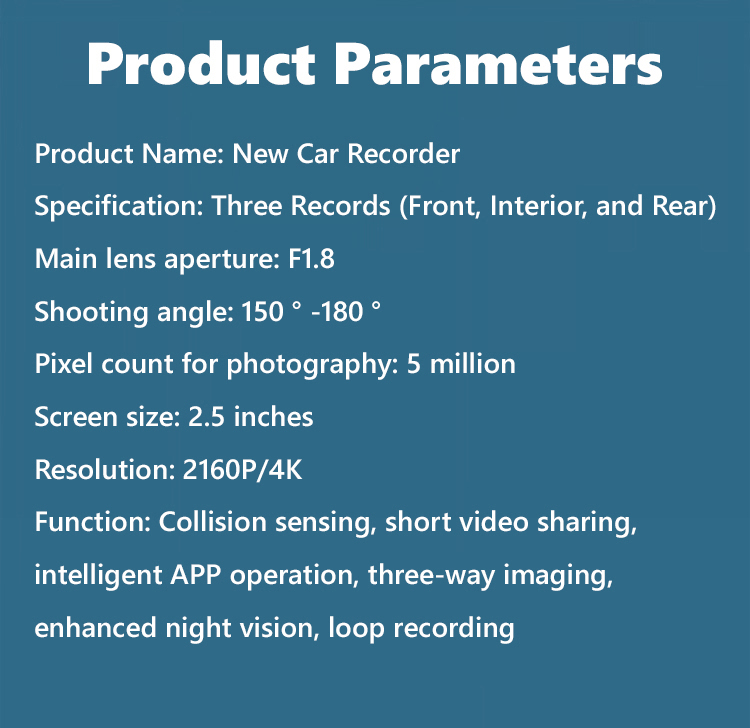 Product Parameters

Product Name: New Car Recorder

Specification: Three Records (Front, Interior, and Rear)

Main lens aperture: F1.8

Shooting angle: 150 ° -180 °

Pixel count for photography: 5 million

Screen size: 2.5 inches

Resolution: 2160P/4K

Function: Collision sensing, short video sharing, intelligent APP operation, three-way imaging, enhanced night vision, loop recording